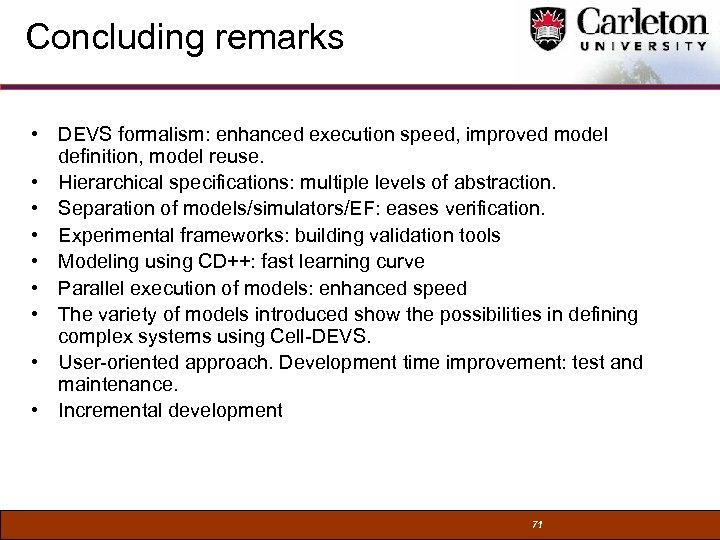 Concluding remarks

Carleton
UNIVERSITY

• DEVS formalism: enhanced execution speed, improved model definition, model reuse.
• Hierarchical specifications: multiple levels of abstraction.
• Separation of models/simulators/EF: eases verification.
• Experimental frameworks: building validation tools
• Modeling using CD++: fast learning curve
• Parallel execution of models: enhanced speed
• The variety of models introduced show the possibilities in defining complex systems using Cell-DEVS.
• User-oriented approach. Development time improvement: test and maintenance.
• Incremental development

71